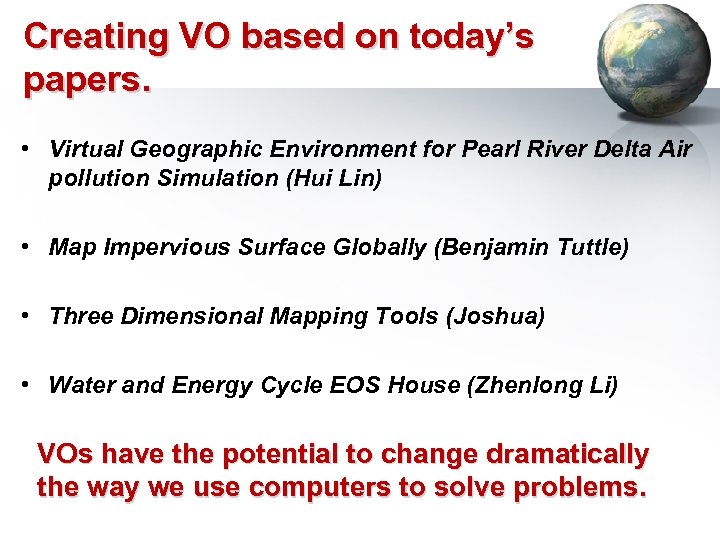 Creating VO based on today's papers.

• Virtual Geographic Environment for Pearl River Delta Air pollution Simulation (Hui Lin)

• Map Impervious Surface Globally (Benjamin Tuttle)

• Three Dimensional Mapping Tools (Joshua)

• Water and Energy Cycle EOS House (Zhenlong Li)

VOs have the potential to change dramatically the way we use computers to solve problems.